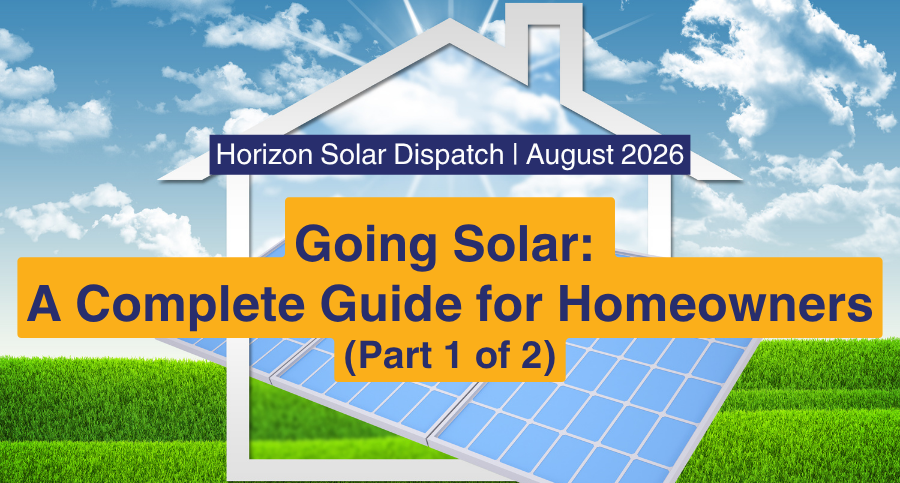 Horizon Solar Dispatch | August 2026

Going Solar:
A Complete Guide for Homeowners
(Part 1 of 2)